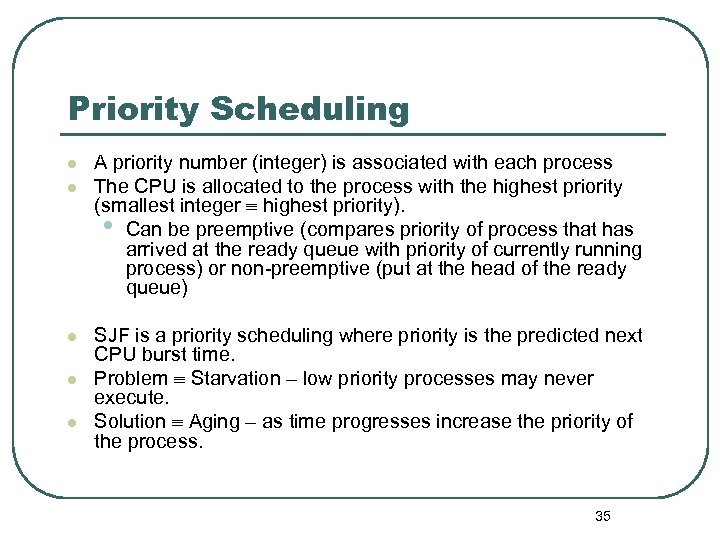 Priority Scheduling

- A priority number (integer) is associated with each process
- The CPU is allocated to the process with the highest priority (smallest integer $\equiv$ highest priority).
  - Can be preemptive (compares priority of process that has arrived at the ready queue with priority of currently running process) or non-preemptive (put at the head of the ready queue)

- SJF is a priority scheduling where priority is the predicted next CPU burst time.
- Problem $\equiv$ Starvation – low priority processes may never execute.
- Solution $\equiv$ Aging – as time progresses increase the priority of the process.

35